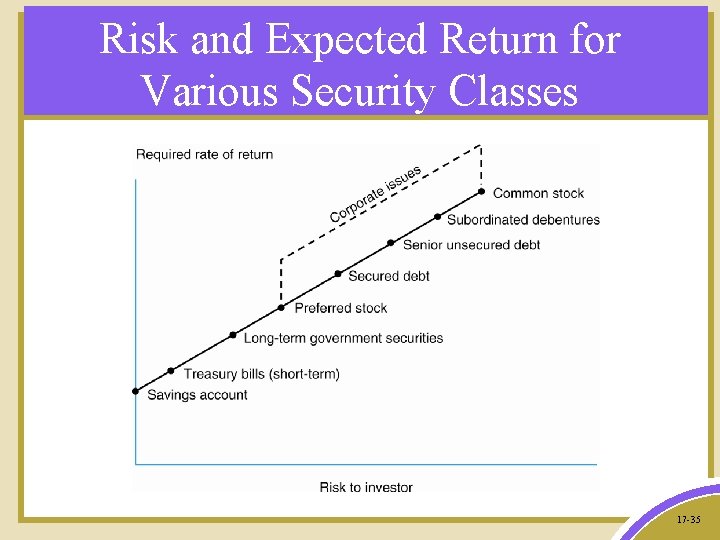 Risk and Expected Return for Various Security Classes

Required rate of return

Corporate issues

Common stock

Subordinated debentures

Senior unsecured debt

Secured debt

Preferred stock

Long-term government securities

Treasury bills (short-term)

Savings account

Risk to investor

17-35